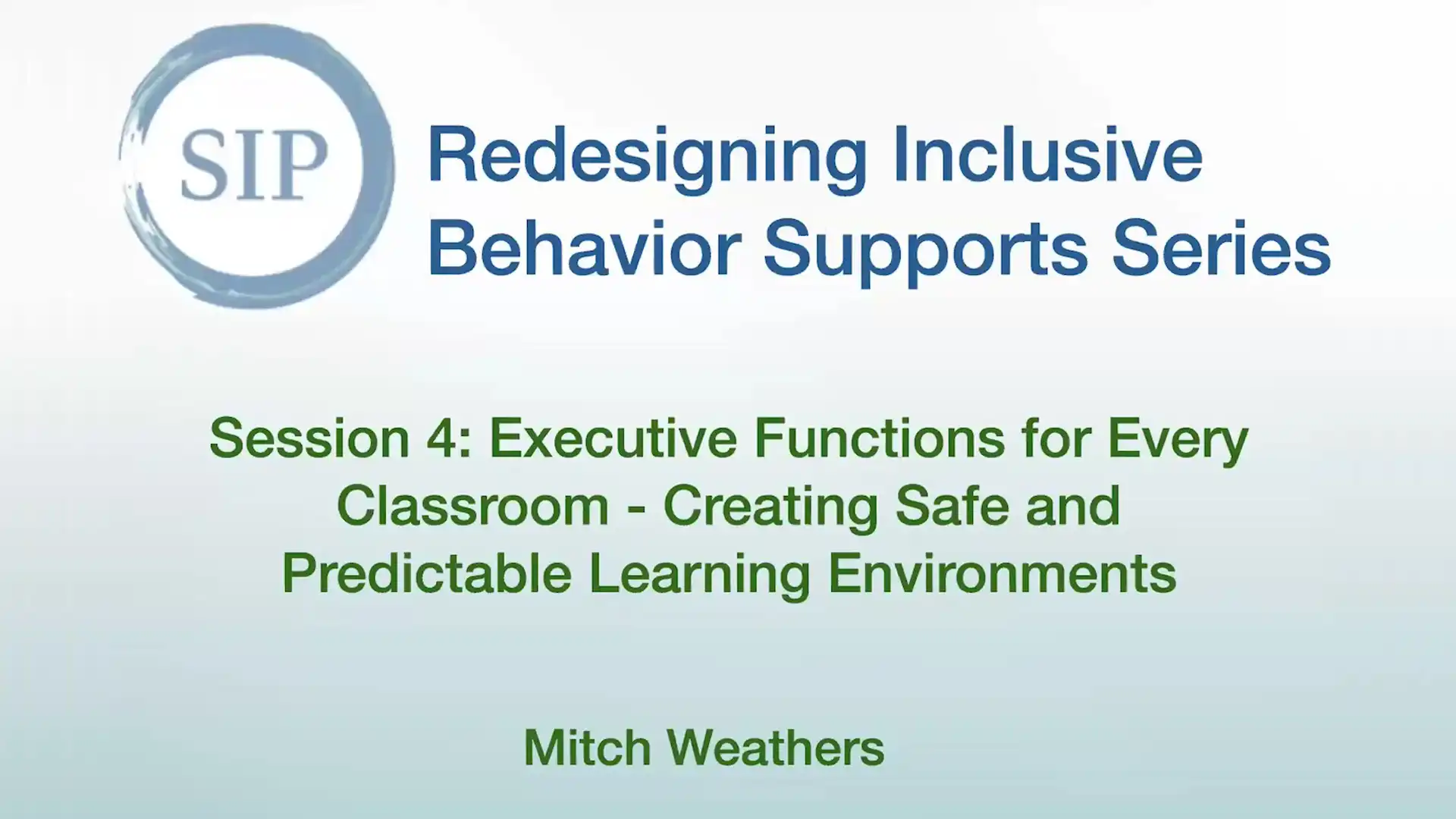 SIP

Redesigning Inclusive Behavior Supports Series

Session 4: Executive Functions for Every Classroom - Creating Safe and Predictable Learning Environments

Mitch Weathers